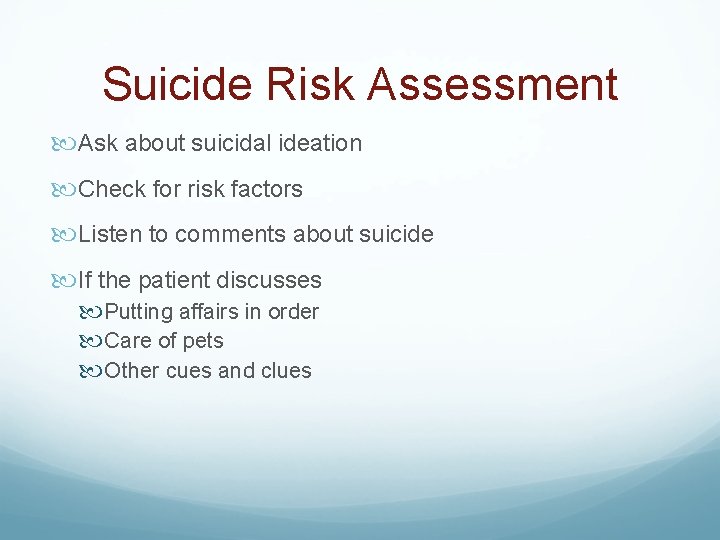 Suicide Risk Assessment

Ask about suicidal ideation

Check for risk factors

Listen to comments about suicide

If the patient discusses

Putting affairs in order
Care of pets
Other cues and clues